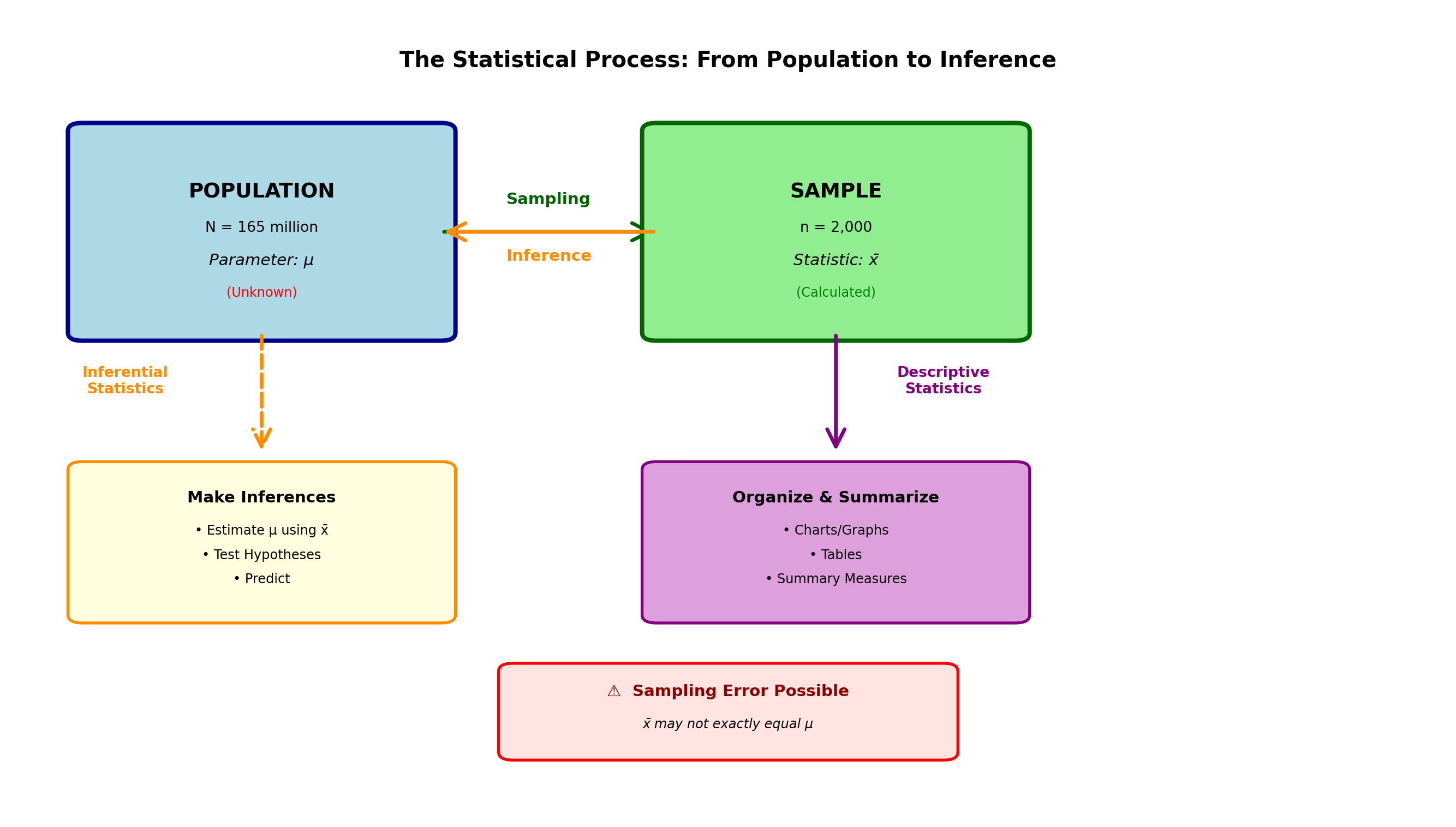 The Statistical Process: From Population to Inference

POPULATION

N = 165 million

Parameter: $\mu$

(Unknown)

Sampling

Inference

SAMPLE

n = 2,000

Statistic: $\bar{x}$

(Calculated)

Inferential Statistics

Descriptive Statistics

Make Inferences

• Estimate $\mu$ using $\bar{x}$

• Test Hypotheses

• Predict

Organize & Summarize

• Charts/Graphs

• Tables

• Summary Measures

⚠ Sampling Error Possible

$\bar{x}$ may not exactly equal $\mu$